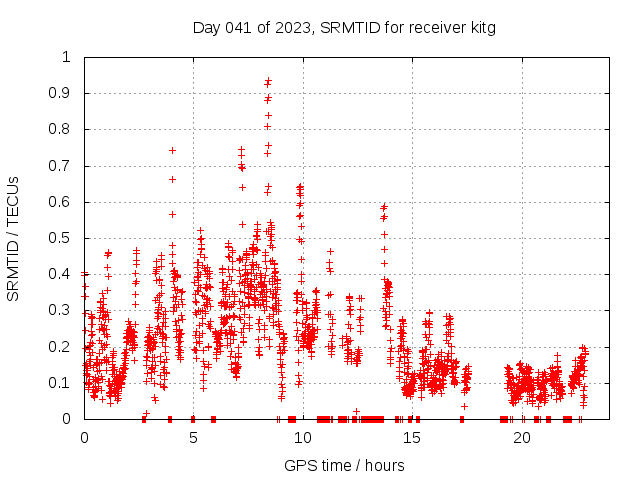 Day 041 of 2023, SRMTID for receiver kitg

SRMTID / TECUs

1
0.9
0.8
0.7
0.6
0.5
0.4
0.3
0.2
0.1
0

0
5
10
15
20

GPS time / hours